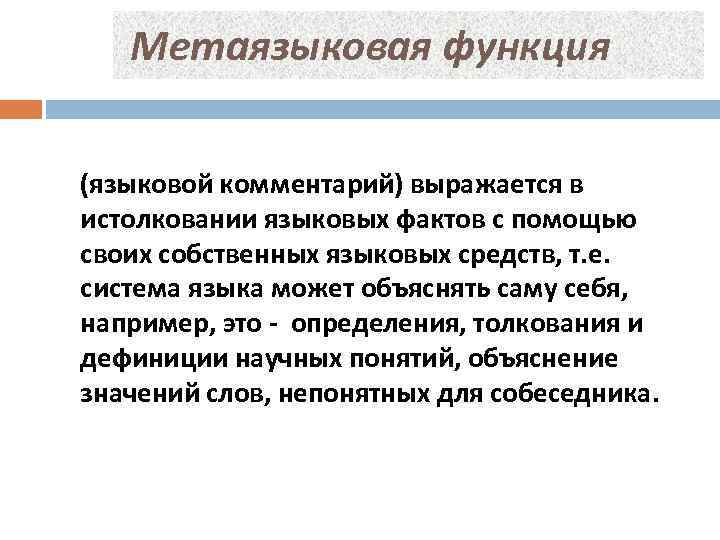 Метаязыковая функция

(языковой комментарий) выражается в истолковании языковых фактов с помощью своих собственных языковых средств, т.е. система языка может объяснять саму себя, например, это - определения, толкования и дефиниции научных понятий, объяснение значений слов, непонятных для собеседника.